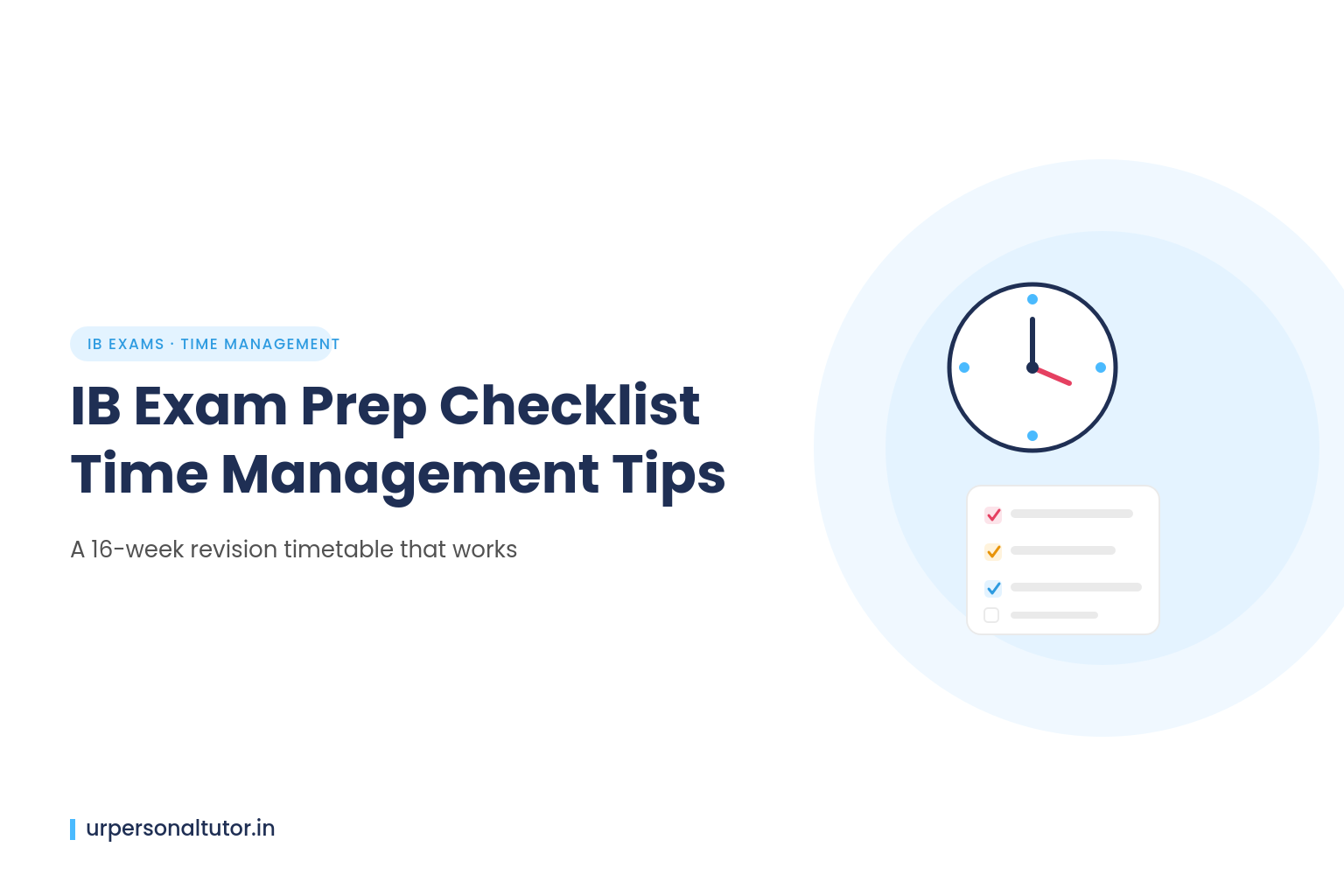 IB EXAMS · TIME MANAGEMENT

IB Exam Prep Checklist
Time Management Tips

A 16-week revision timetable that works

urpersonaltutor.in